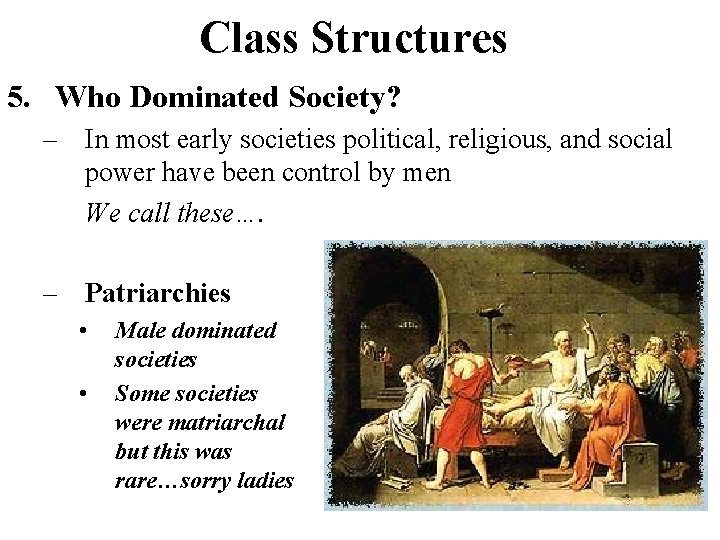 Class Structures

5. Who Dominated Society?

– In most early societies political, religious, and social power have been control by men

We call these….

– Patriarchies

• Male dominated societies

• Some societies were matriarchal but this was rare…sorry ladies